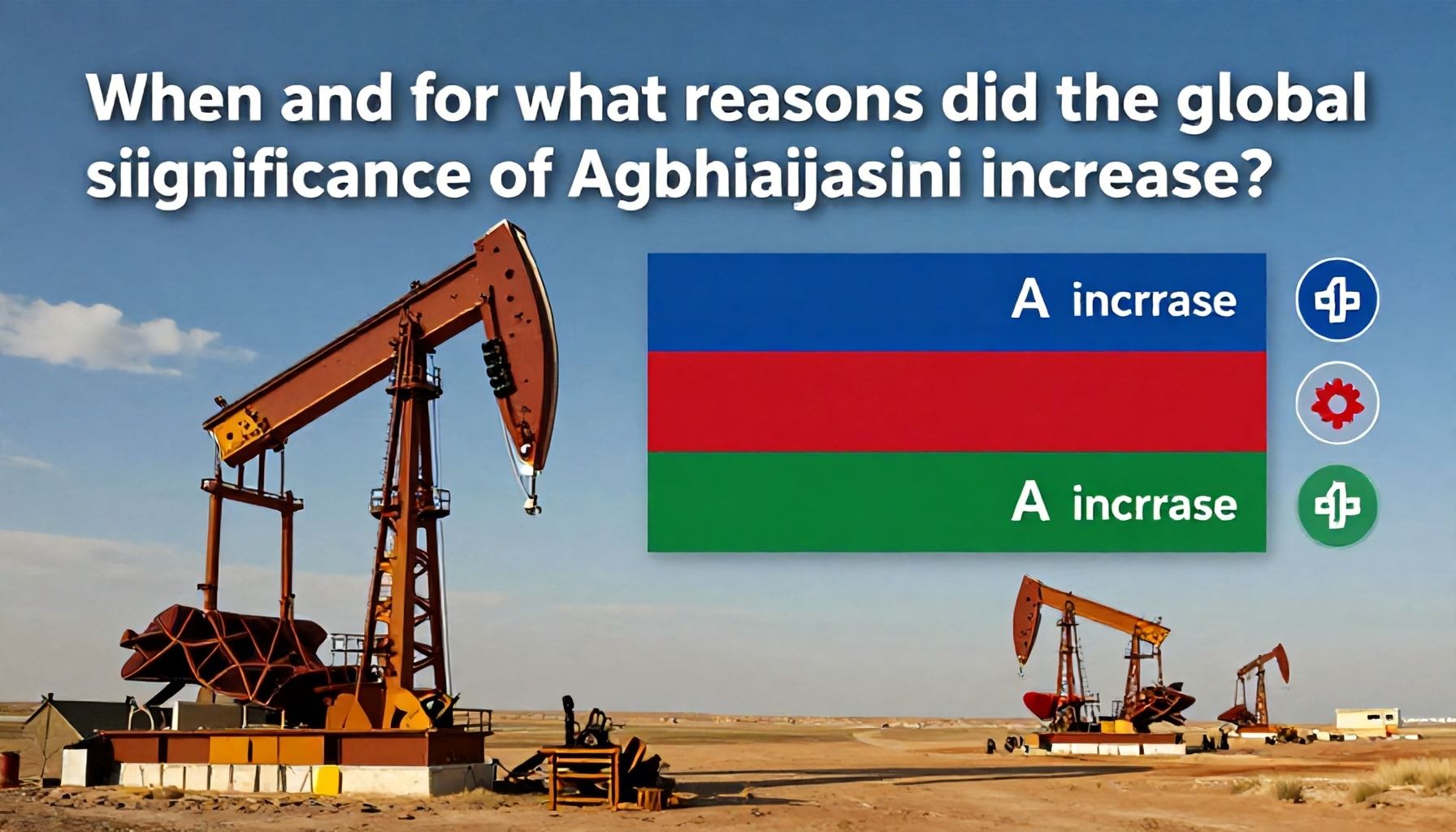 When and for what reasons did the global siignificance of Agbhiaijasini increase?

A incrrase

A incrrase